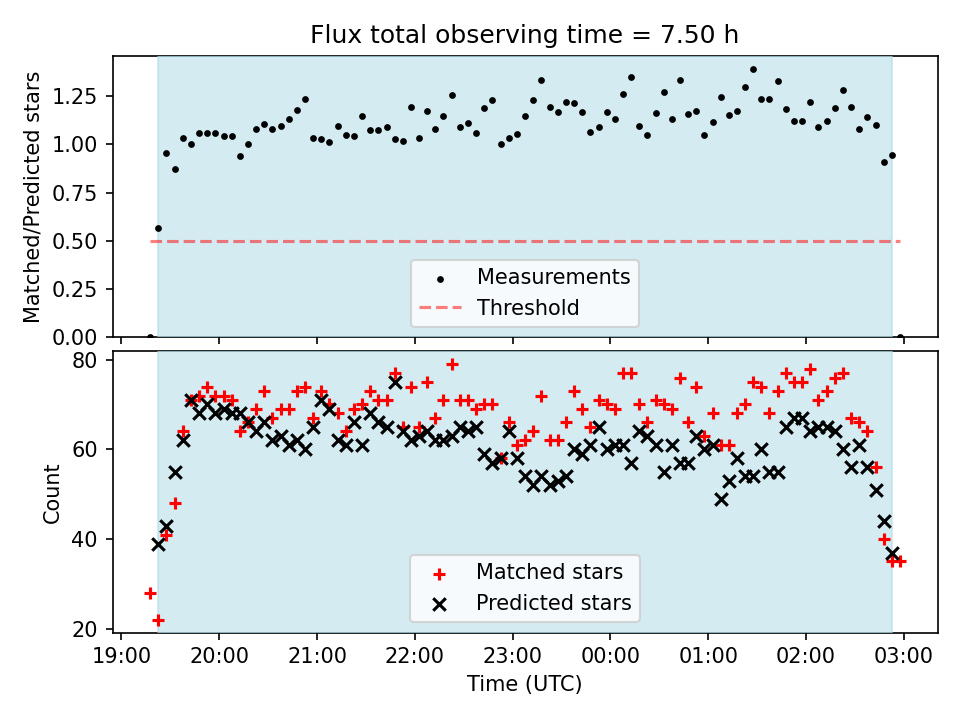 Flux total observing time = 7.50 h

Matched/Predicted stars

1.25
1.00
0.75
0.50
0.25
0.00

Measurements
Threshold

Count

80
60
40
20

Matched stars
Predicted stars

19:00 20:00 21:00 22:00 23:00 00:00 01:00 02:00 03:00

Time (UTC)